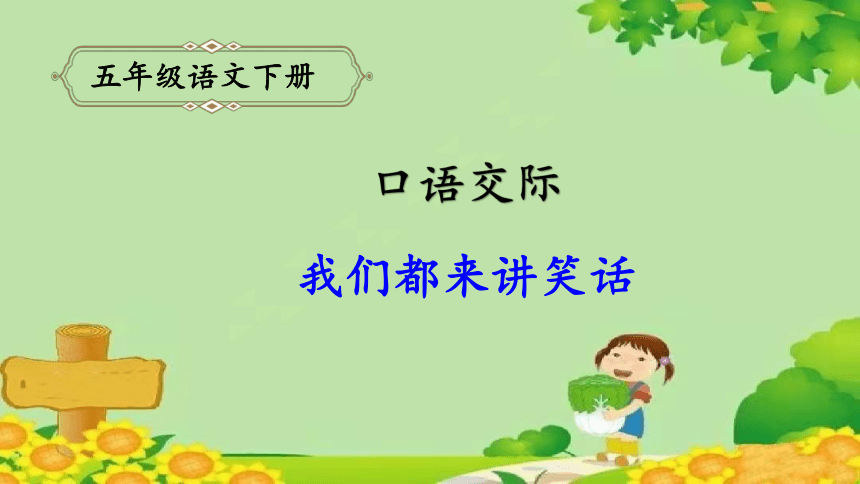 五年级语文下册

口语交际

我们都来讲笑话